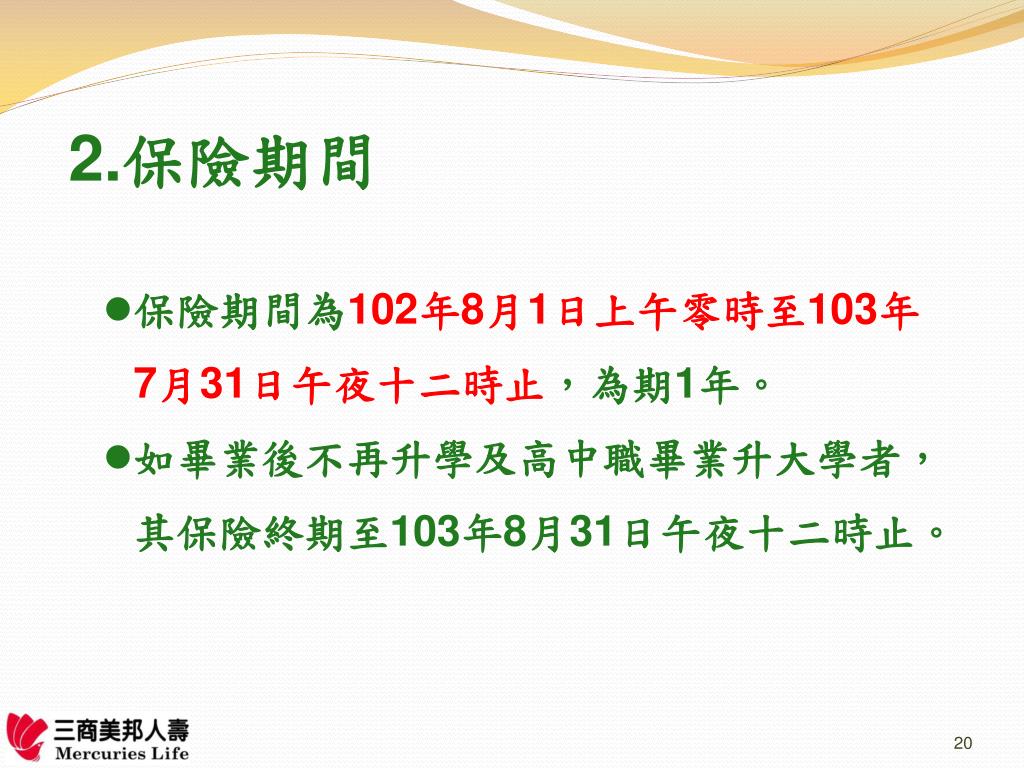 2.保險期間

●保險期間為102年8月1日上午零時至103年7月31日午夜十二時止，為期1年。

●如畢業後不再升學及高中職畢業升大學者，其保險終期至103年8月31日午夜十二時止。

三商美邦人壽
Mercuries Life

20